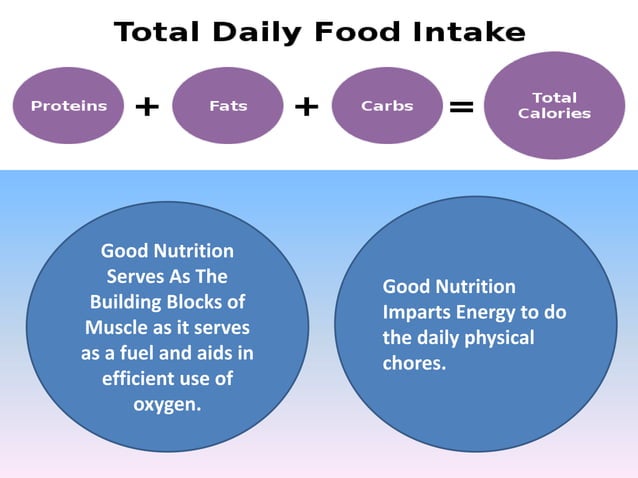 Total Daily Food Intake

Proteins + Fats + Carbs = Total Calories

Good Nutrition Serves As The Building Blocks of Muscle as it serves as a fuel and aids in efficient use of oxygen.

Good Nutrition Imparts Energy to do the daily physical chores.